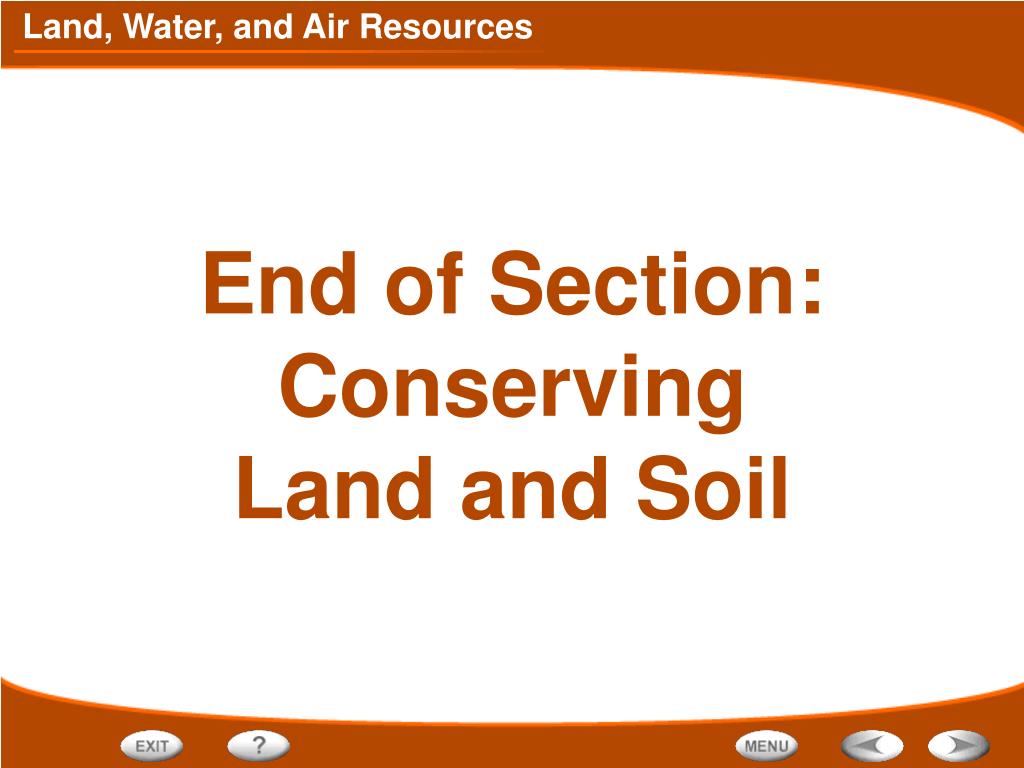 Land, Water, and Air Resources

End of Section: Conserving Land and Soil

EXIT ? MENU